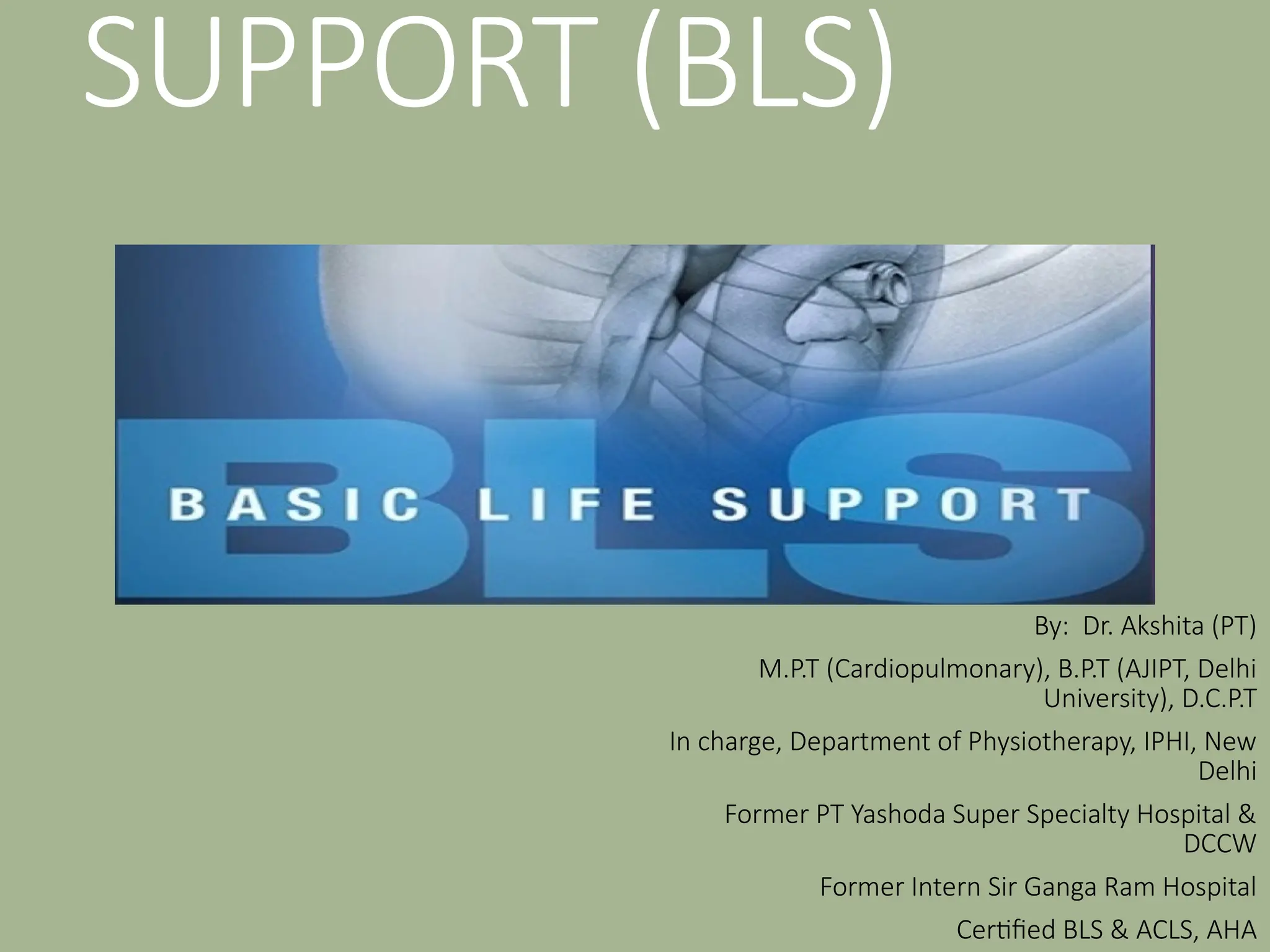 SUPPORT (BLS)

BLS
BASIC LIFE SUPPORT

By: Dr. Akshita (PT)

M.P.T (Cardiopulmonary), B.P.T (AJIPT, Delhi University), D.C.P.T

In charge, Department of Physiotherapy, IPHI, New Delhi

Former PT Yashoda Super Specialty Hospital & DCCW

Former Intern Sir Ganga Ram Hospital

Certified BLS & ACLS, AHA